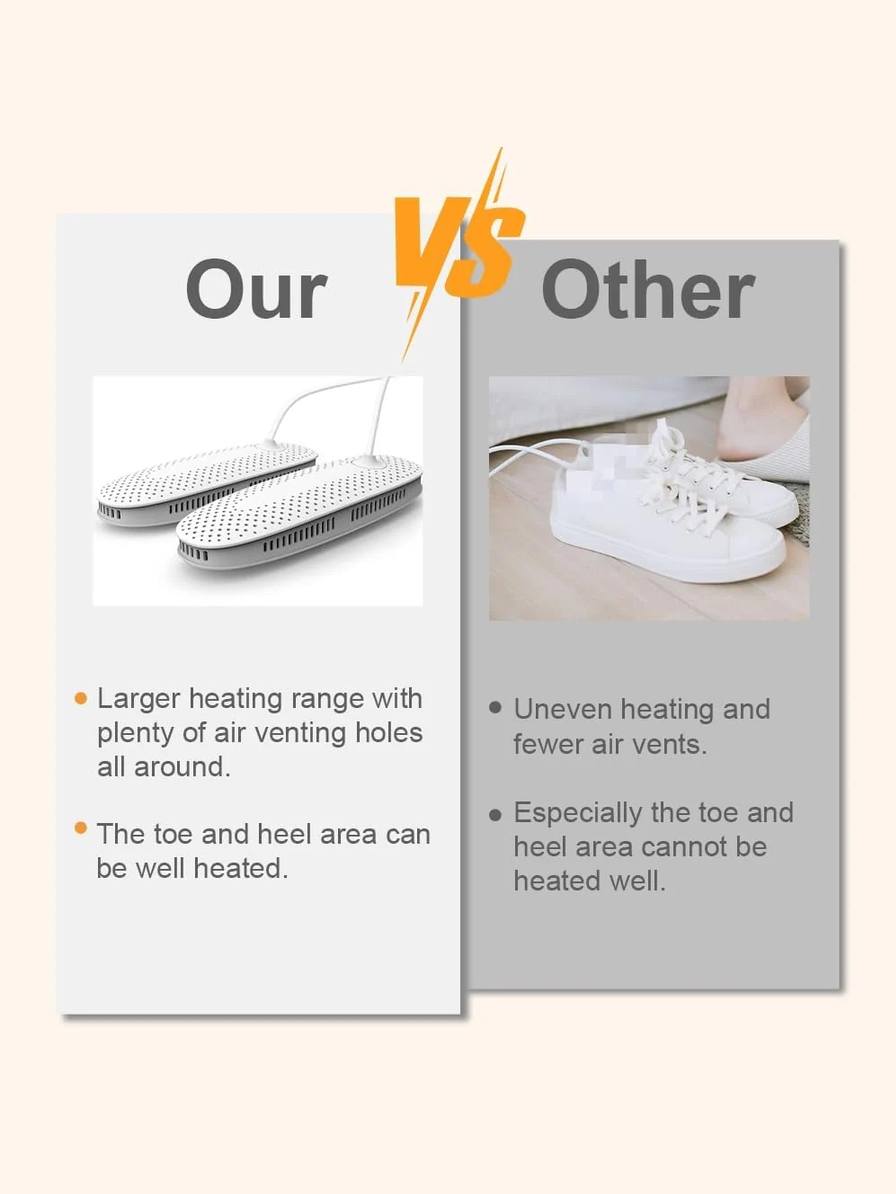 Our

VS

Other

• Larger heating range with plenty of air venting holes all around.

• The toe and heel area can be well heated.

• Uneven heating and fewer air vents.

• Especially the toe and heel area cannot be heated well.